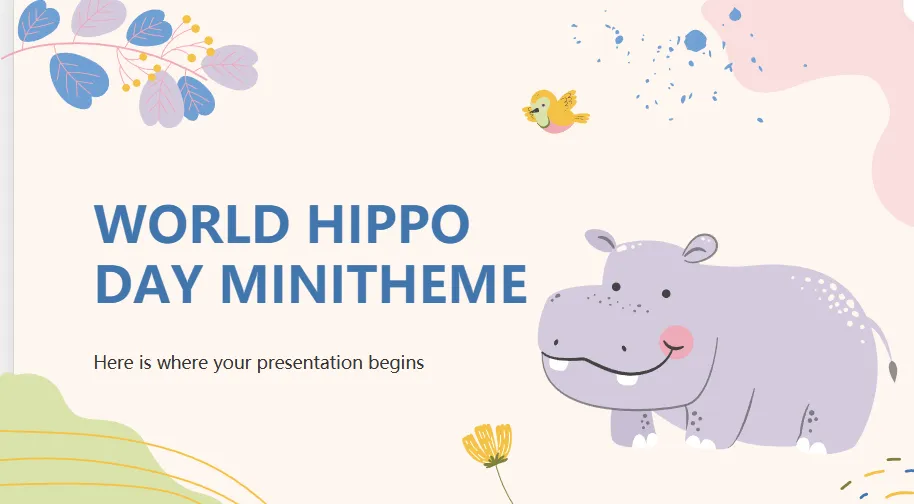 WORLD HIPPO DAY MINITHEME

Here is where your presentation begins